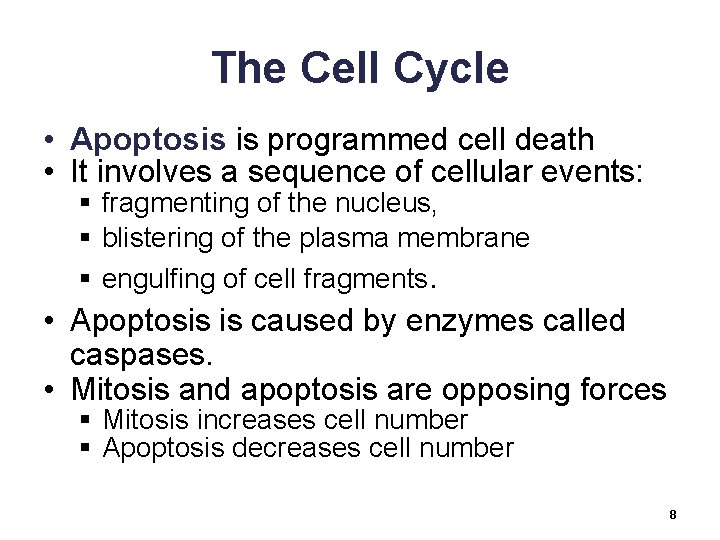 The Cell Cycle

• Apoptosis is programmed cell death
• It involves a sequence of cellular events:
  ▪ fragmenting of the nucleus,
  ▪ blistering of the plasma membrane
  ▪ engulfing of cell fragments.
• Apoptosis is caused by enzymes called caspases.
• Mitosis and apoptosis are opposing forces
  ▪ Mitosis increases cell number
  ▪ Apoptosis decreases cell number

8